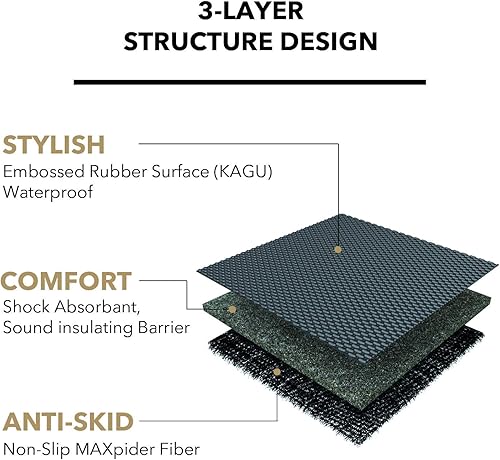 3-LAYER
STRUCTURE DESIGN

STYLISH
Embossed Rubber Surface (KAGU)
Waterproof

COMFORT
Shock Absorbant,
Sound insulating Barrier

ANTI-SKID
Non-Slip MAXpider Fiber